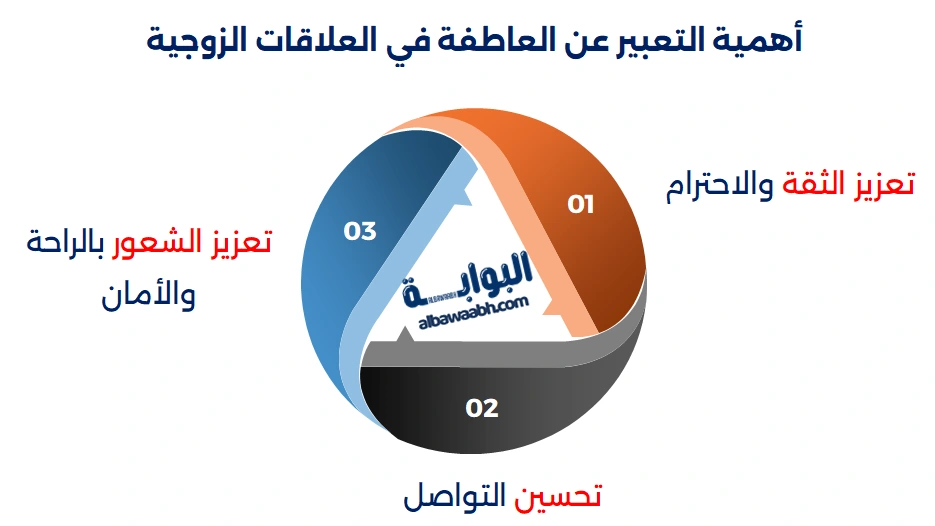 أهمية التعبير عن العاطفة في العلاقات الزوجية

01
تعزيز الثقة والاحترام

02
تحسين التواصل

03
تعزيز الشعور بالراحة والأمان

البوابة
albawaabh.com